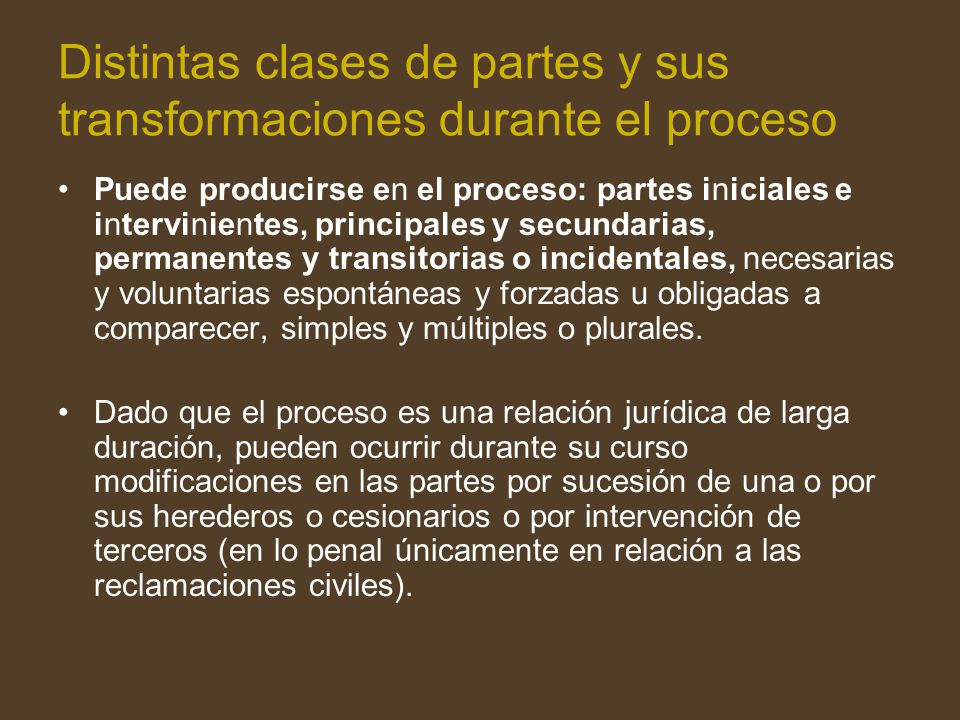 Distintas clases de partes y sus transformaciones durante el proceso

• Puede producirse en el proceso: partes iniciales e intervinientes, principales y secundarias, permanentes y transitorias o incidentales, necesarias y voluntarias espontáneas y forzadas u obligadas a comparecer, simples y múltiples o plurales.

• Dado que el proceso es una relación jurídica de larga duración, pueden ocurrir durante su curso modificaciones en las partes por sucesión de una o por sus herederos o cesionarios o por intervención de terceros (en lo penal únicamente en relación a las reclamaciones civiles).